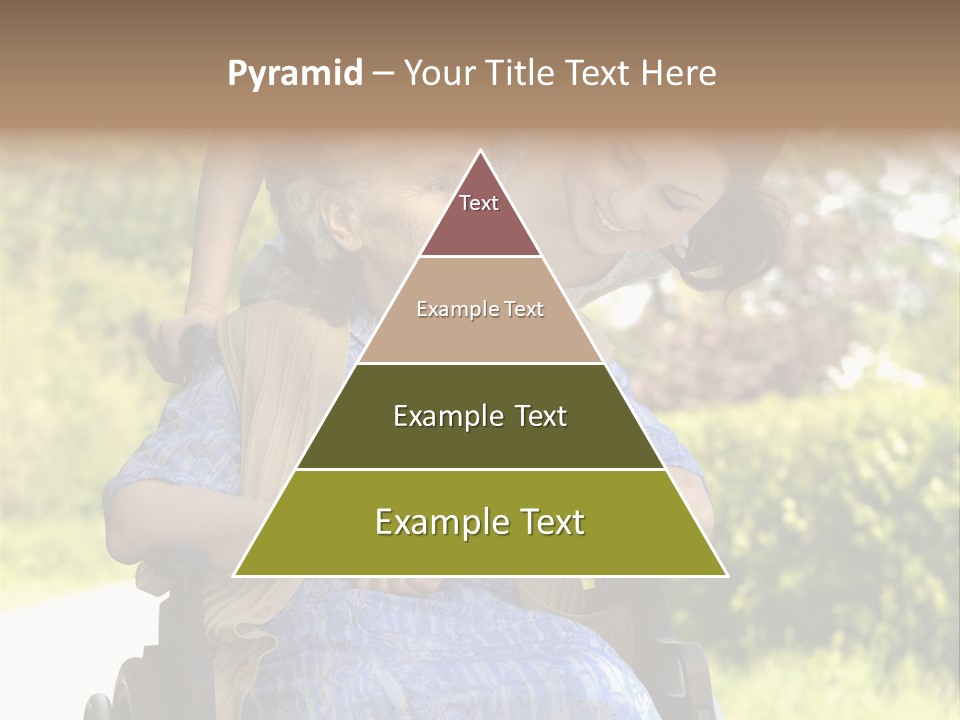 Pyramid – Your Title Text Here

Text

Example Text

Example Text

Example Text